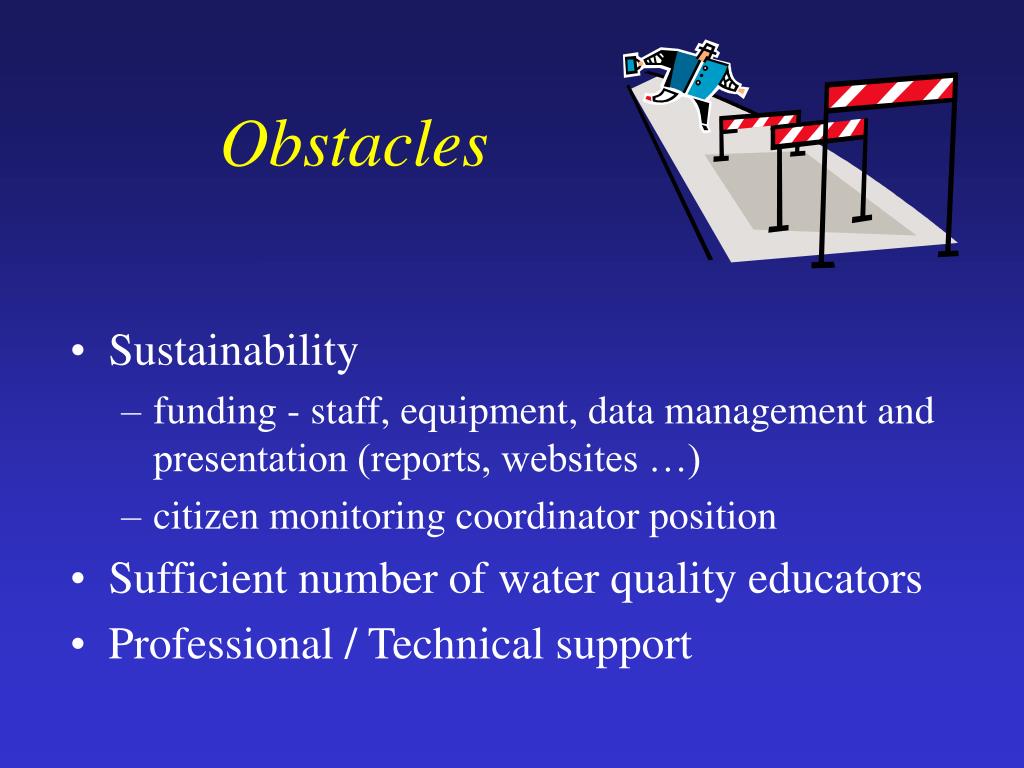 Obstacles

• Sustainability
– funding - staff, equipment, data management and presentation (reports, websites …)
– citizen monitoring coordinator position
• Sufficient number of water quality educators
• Professional / Technical support